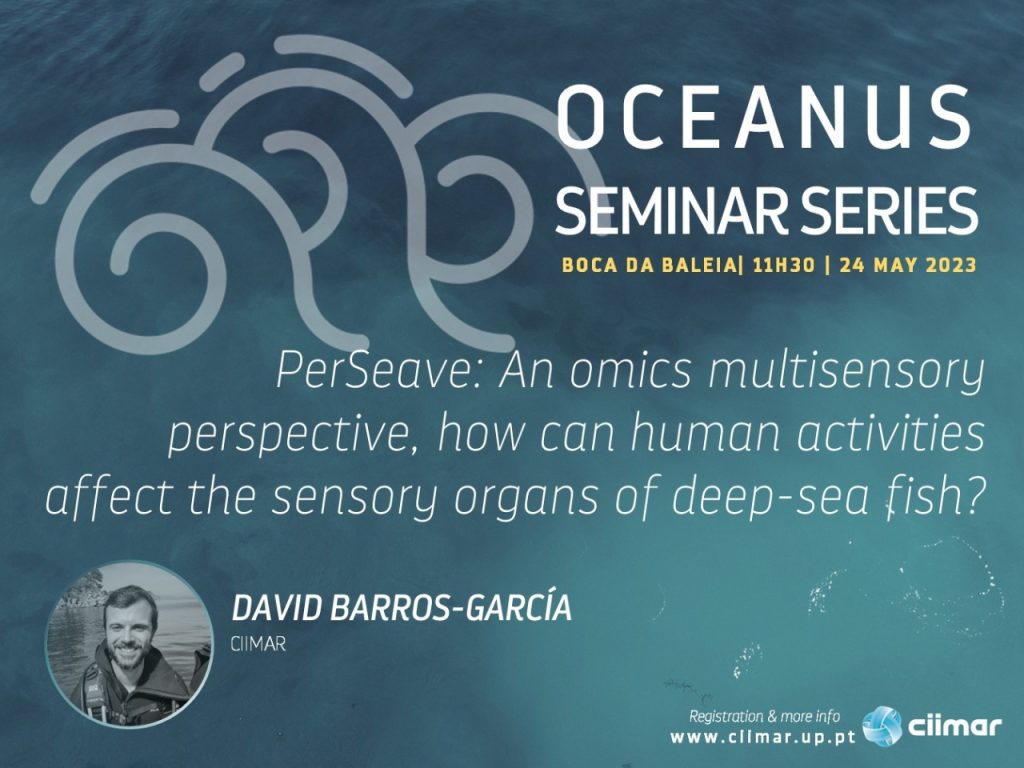 OCEANUS
SEMINAR SERIES
BOCA DA BALEIA| 11H30 | 24 MAY 2023

PerSeave: An omics multisensory perspective, how can human activities affect the sensory organs of deep-sea fish?

DAVID BARROS-GARCÍA
CIIMAR

Registration & more info
www.ciimar.up.pt
ciimar